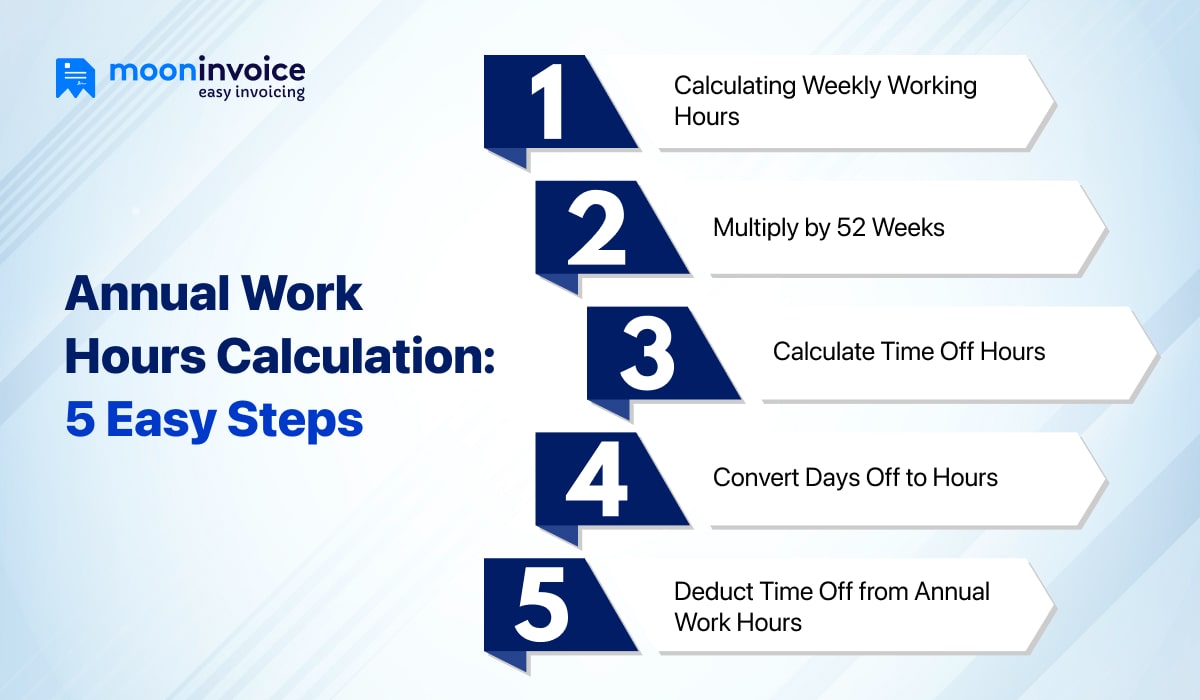 mooninvoice
easy invoicing

Annual Work Hours Calculation: 5 Easy Steps

1 Calculating Weekly Working Hours

2 Multiply by 52 Weeks

3 Calculate Time Off Hours

4 Convert Days Off to Hours

5 Deduct Time Off from Annual Work Hours